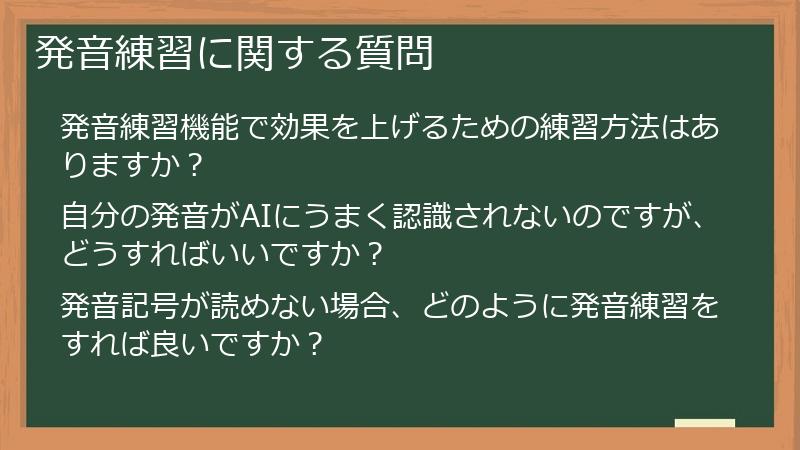 発音練習に関する質問

発音練習機能で効果を上げるための練習方法はありますか？

自分の発音がAIにうまく認識されないのですが、どうすればいいですか？

発音記号が読めない場合、どのように発音練習をすれば良いですか？